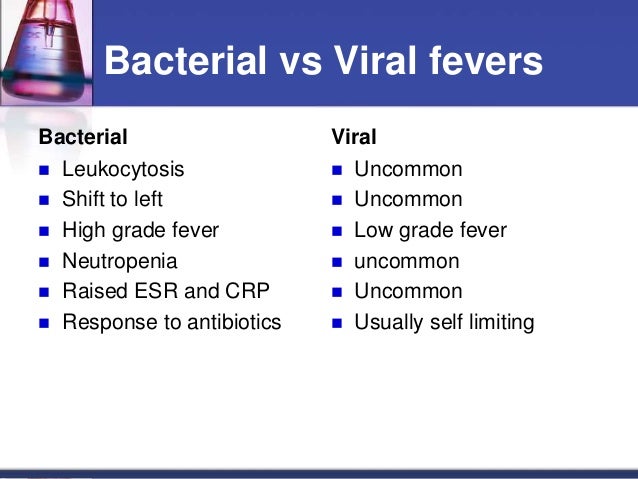 Bacterial vs Viral fevers

Bacterial
- Leukocytosis
- Shift to left
- High grade fever
- Neutropenia
- Raised ESR and CRP
- Response to antibiotics

Viral
- Uncommon
- Uncommon
- Low grade fever
- uncommon
- Uncommon
- Usually self limiting